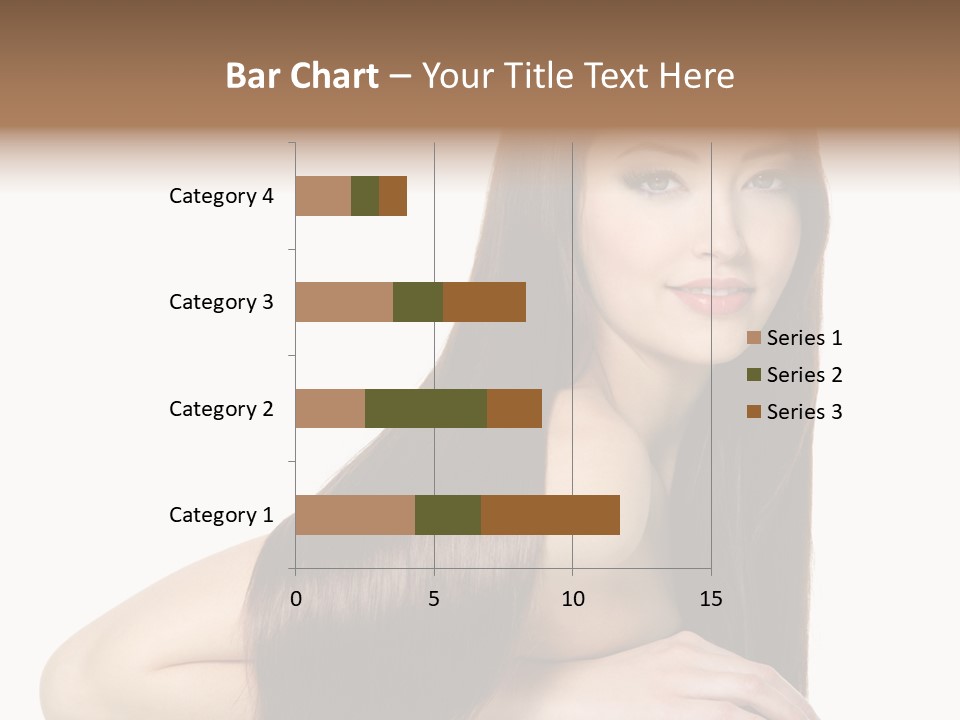 Bar Chart – Your Title Text Here

Category 4
Category 3
Category 2
Category 1

0
5
10
15

Series 1
Series 2
Series 3